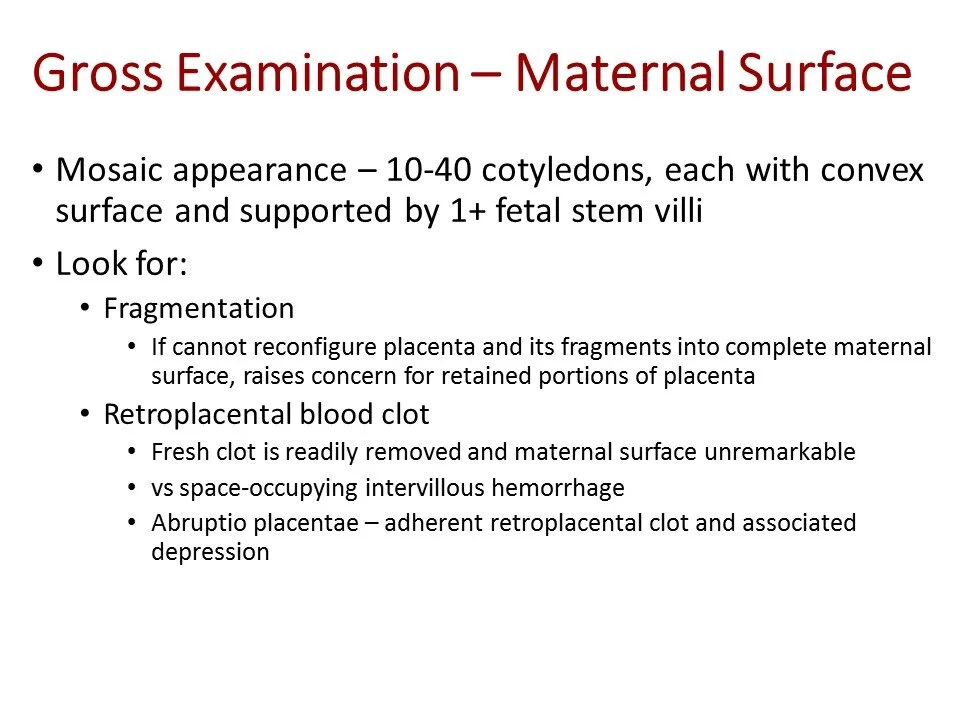 Gross Examination – Maternal Surface

• Mosaic appearance – 10-40 cotyledons, each with convex surface and supported by 1+ fetal stem villi

• Look for:

• Fragmentation

• If cannot reconfigure placenta and its fragments into complete maternal surface, raises concern for retained portions of placenta

• Retroplacental blood clot

• Fresh clot is readily removed and maternal surface unremarkable

• vs space-occupying intervillous hemorrhage

• Abruptio placentae – adherent retroplacental clot and associated depression